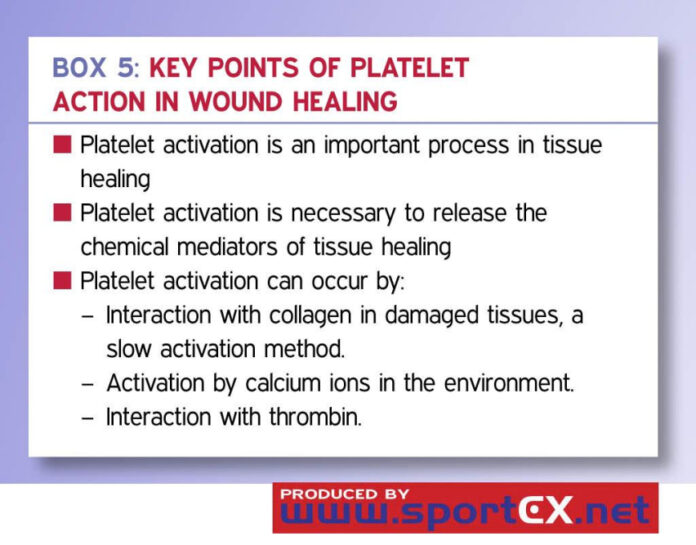 BOX 5: KEY POINTS OF PLATELET ACTION IN WOUND HEALING

■ Platelet activation is an important process in tissue healing
■ Platelet activation is necessary to release the chemical mediators of tissue healing
■ Platelet activation can occur by:
– Interaction with collagen in damaged tissues, a slow activation method.
– Activation by calcium ions in the environment.
– Interaction with thrombin.

PRODUCED BY
www.sportEX.net